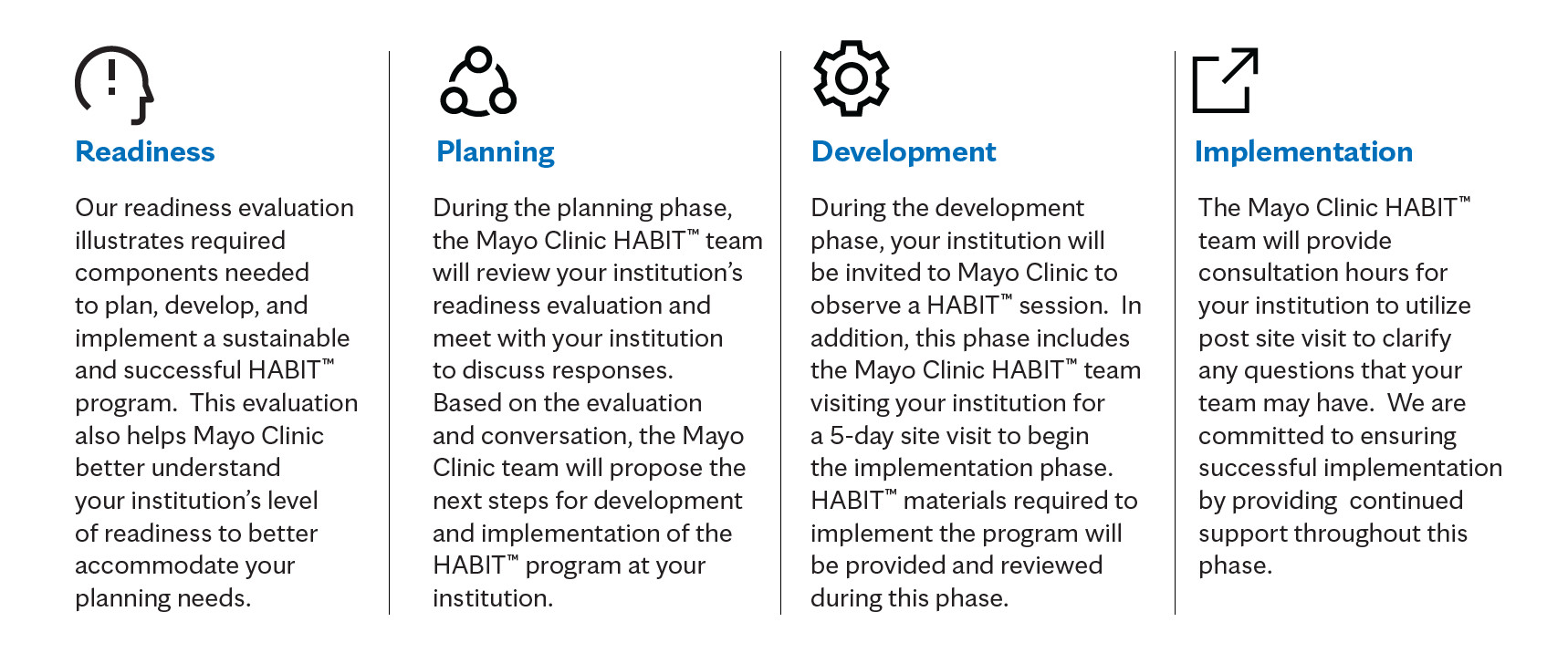 Readiness

Our readiness evaluation illustrates required components needed to plan, develop, and implement a sustainable and successful HABIT™ program. This evaluation also helps Mayo Clinic better understand your institution's level of readiness to better accommodate your planning needs.

Planning

During the planning phase, the Mayo Clinic HABIT™ team will review your institution's readiness evaluation and meet with your institution to discuss responses. Based on the evaluation and conversation, the Mayo Clinic team will propose the next steps for development and implementation of the HABIT™ program at your institution.

Development

During the development phase, your institution will be invited to Mayo Clinic to observe a HABIT™ session. In addition, this phase includes the Mayo Clinic HABIT™ team visiting your institution for a 5-day site visit to begin the implementation phase. HABIT™ materials required to implement the program will be provided and reviewed during this phase.

Implementation

The Mayo Clinic HABIT™ team will provide consultation hours for your institution to utilize post site visit to clarify any questions that your team may have. We are committed to ensuring successful implementation by providing continued support throughout this phase.